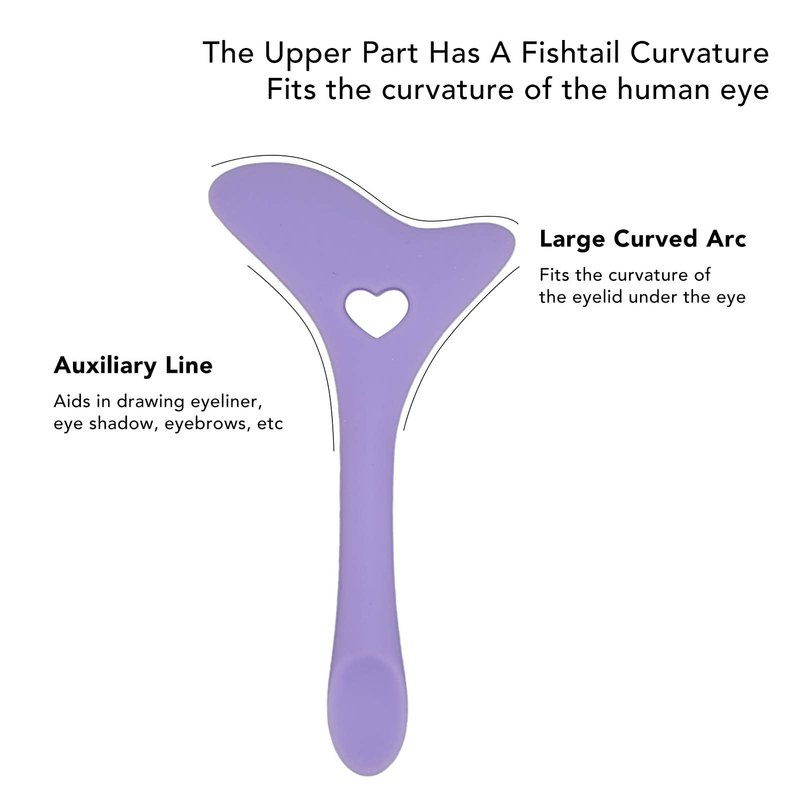 The Upper Part Has A Fishtail Curvature
Fits the curvature of the human eye

Large Curved Arc

Fits the curvature of the eyelid under the eye

Auxiliary Line

Aids in drawing eyeliner, eye shadow, eyebrows, etc